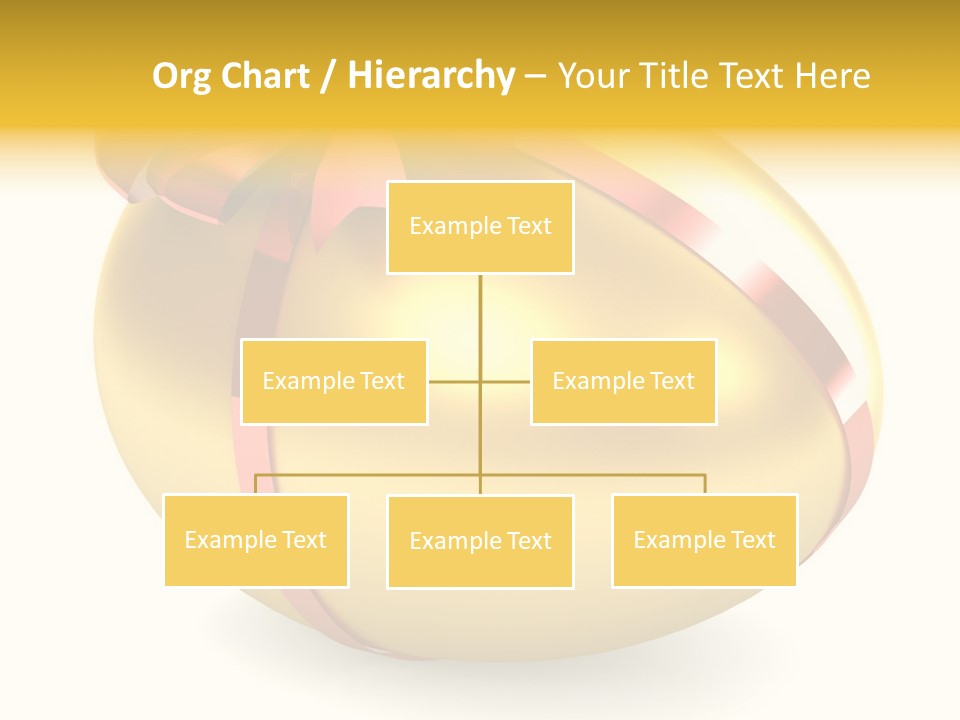 Org Chart / Hierarchy – Your Title Text Here

Example Text

Example Text

Example Text

Example Text

Example Text

Example Text